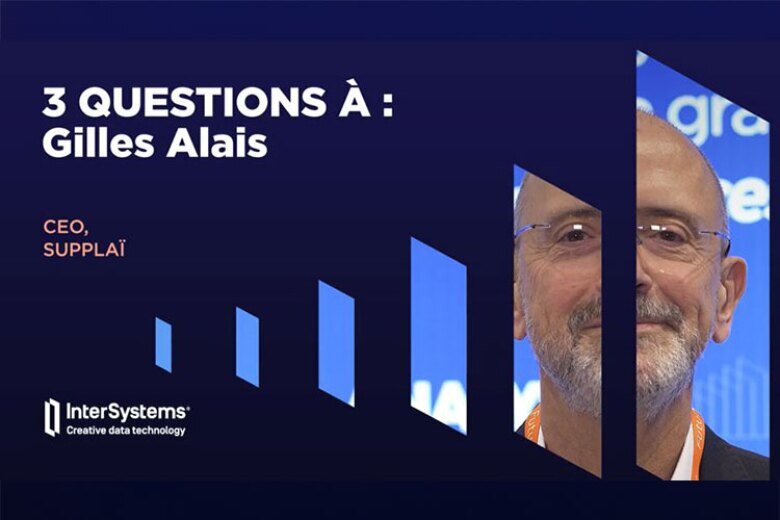 3 QUESTIONS À :
Gilles Alais

CEO,
SUPPLAÏ

InterSystems®
Creative data technology